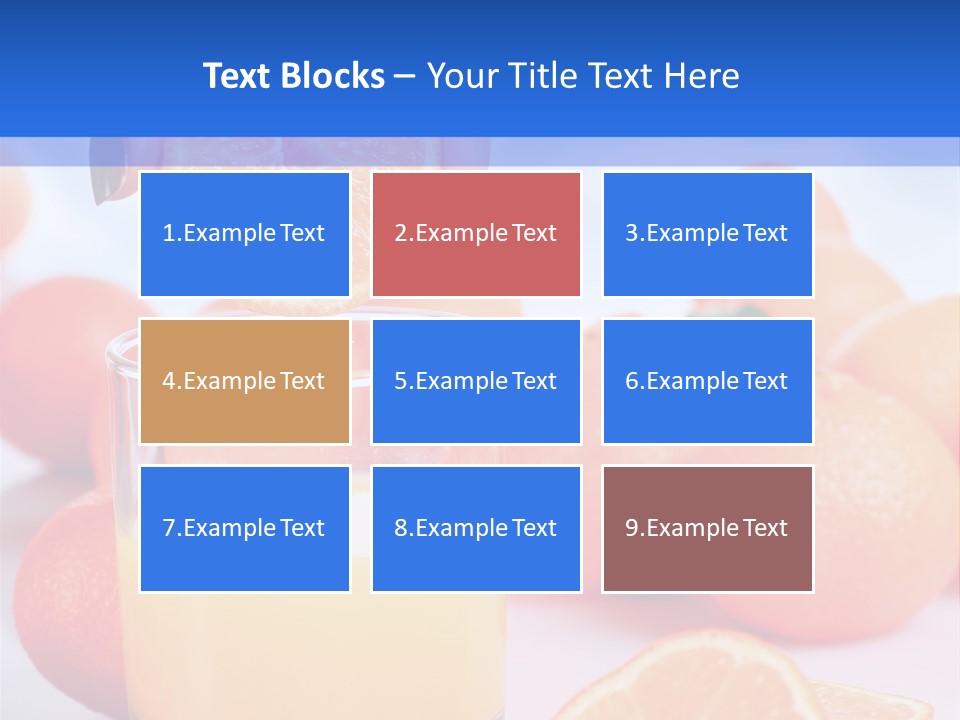 Text Blocks – Your Title Text Here

1.Example Text

2.Example Text

3.Example Text

4.Example Text

5.Example Text

6.Example Text

7.Example Text

8.Example Text

9.Example Text